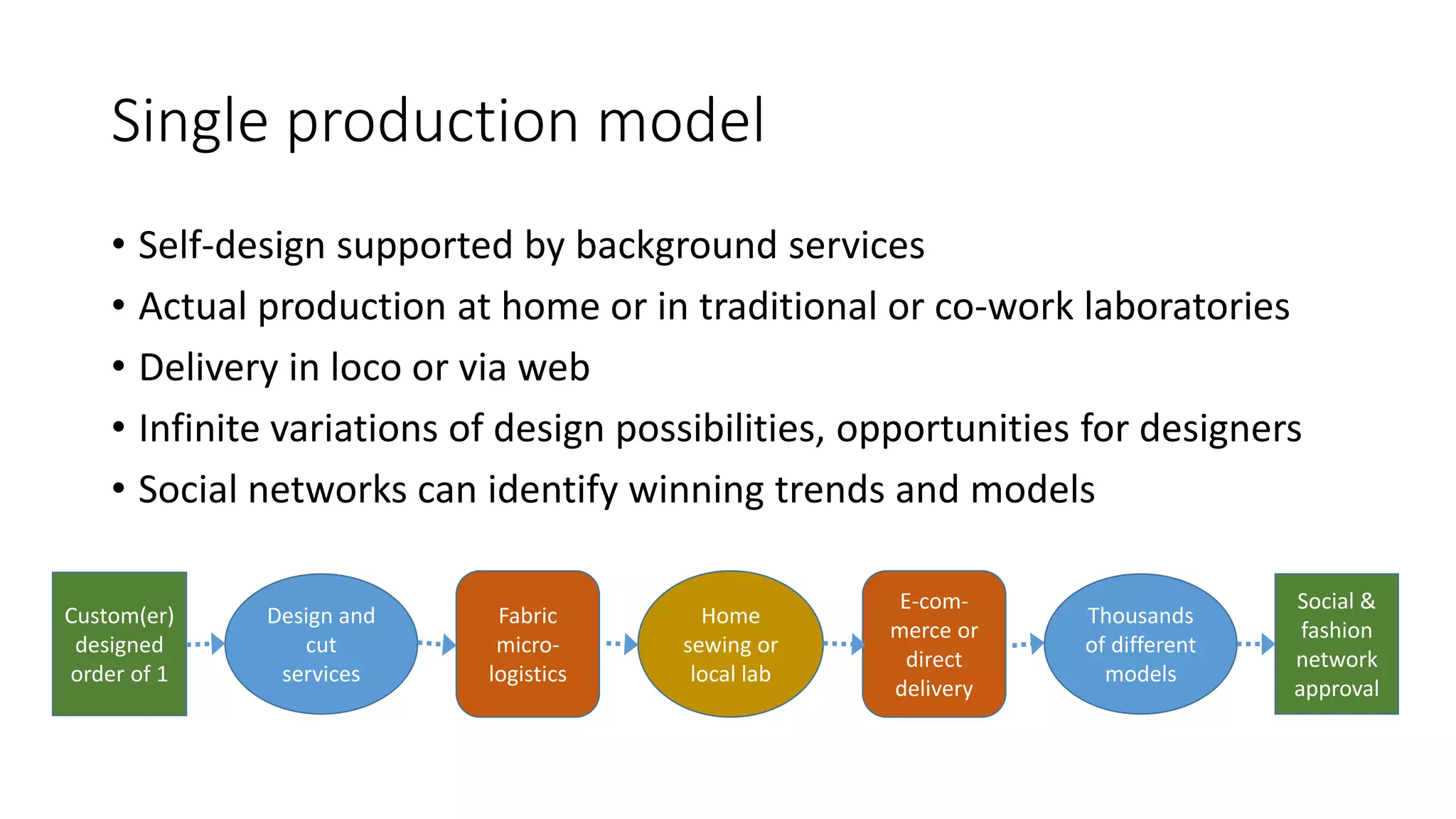 Single production model

• Self-design supported by background services
• Actual production at home or in traditional or co-work laboratories
• Delivery in loco or via web
• Infinite variations of design possibilities, opportunities for designers
• Social networks can identify winning trends and models

Custom(er) designed order of 1

Design and cut services

Fabric micro-logistics

Home sewing or local lab

E-commerce or direct delivery

Thousands of different models

Social & fashion network approval